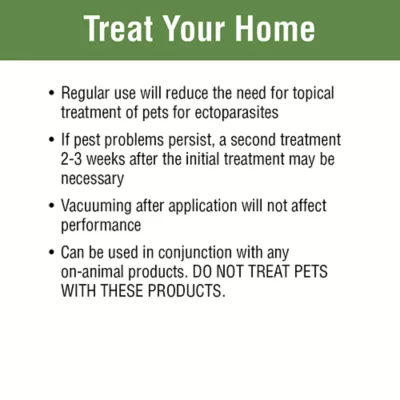 Treat Your Home

• Regular use will reduce the need for topical treatment of pets for ectoparasites

• If pest problems persist, a second treatment 2-3 weeks after the initial treatment may be necessary

• Vacuuming after application will not affect performance

• Can be used in conjunction with any on-animal products. DO NOT TREAT PETS WITH THESE PRODUCTS.